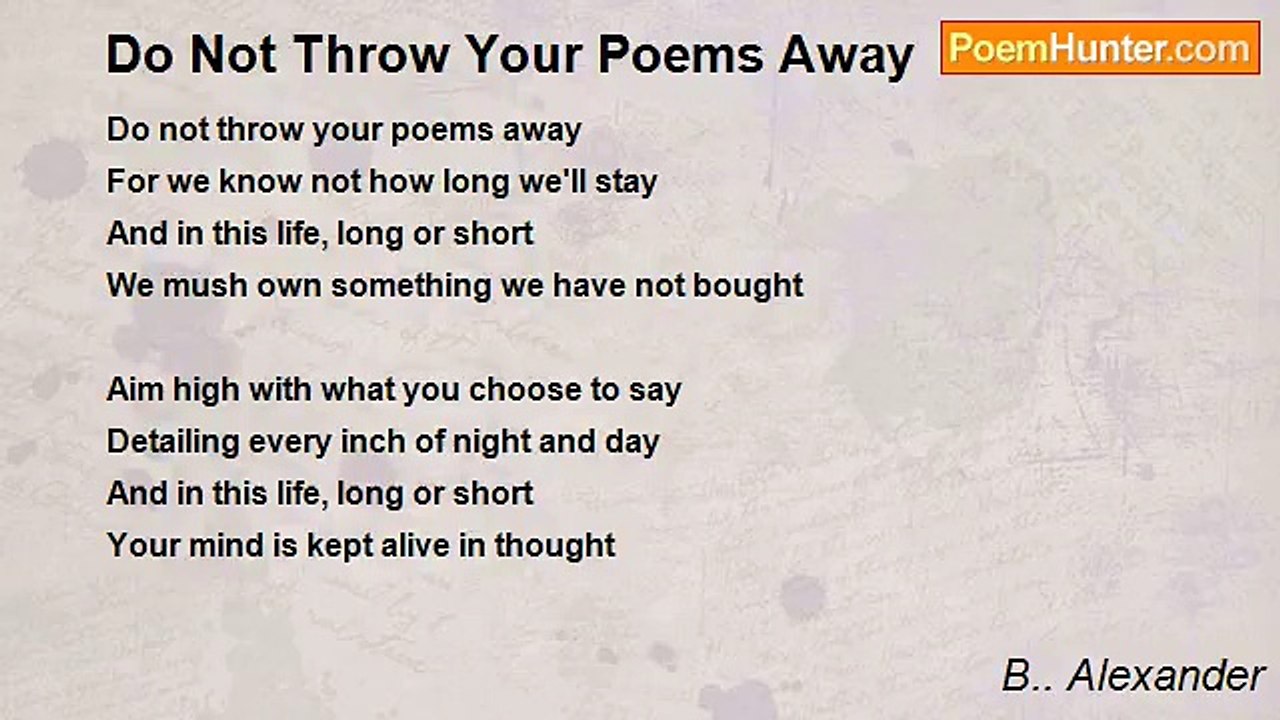 Do Not Throw Your Poems Away

PoemHunter.com

Do not throw your poems away
For we know not how long we'll stay
And in this life, long or short
We mush own something we have not bought

Aim high with what you choose to say
Detailing every inch of night and day
And in this life, long or short
Your mind is kept alive in thought

B.. Alexander